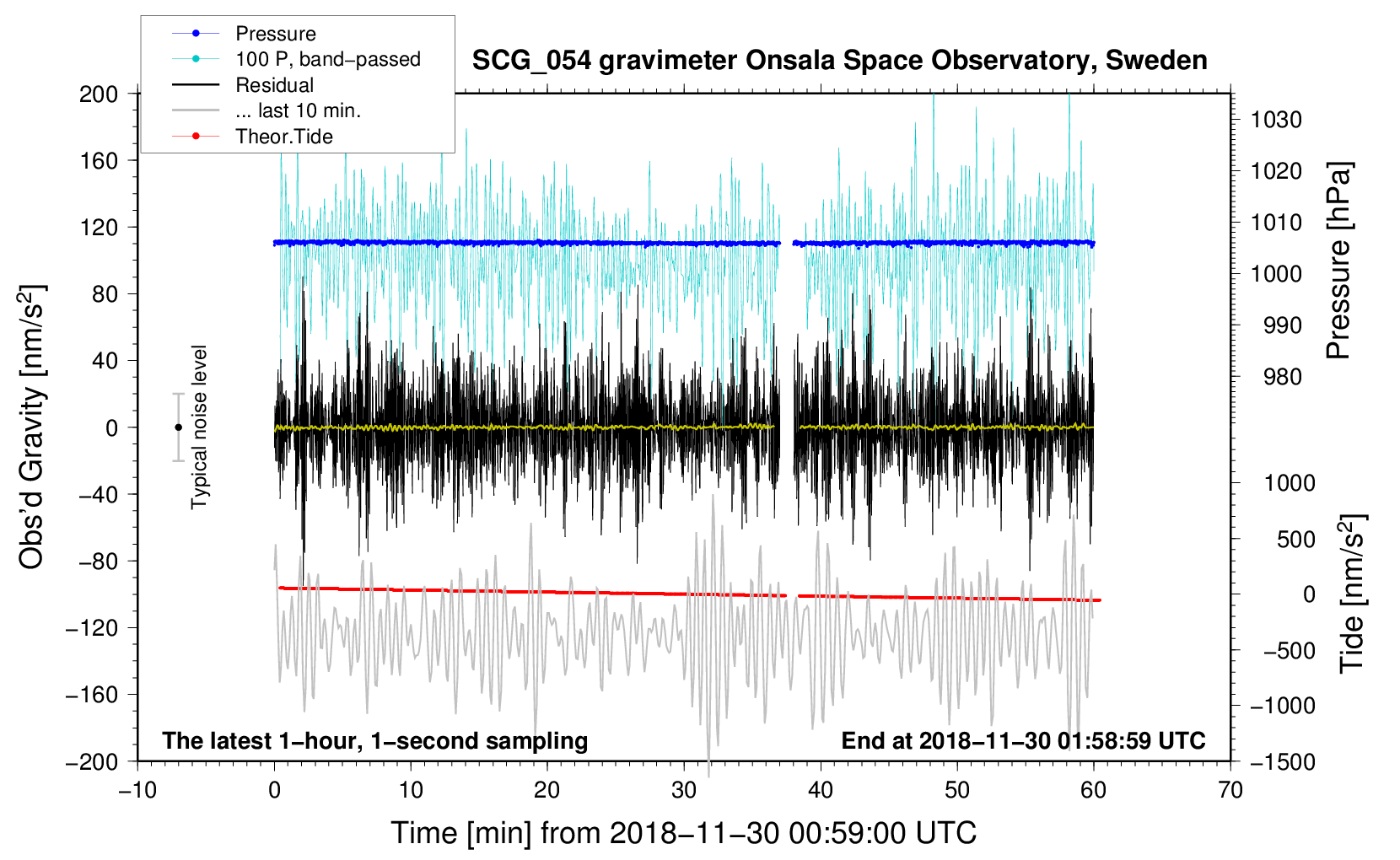 Pressure
100 P, band−passed
Residual
... last 10 min.
Theor.Tide

SCG_054 gravimeter Onsala Space Observatory, Sweden

200
160
120
80
40
0
−40
−80
−120
−160
−200

Obs'd Gravity [nm/s$^2$]

Typical noise level

1030
1020
1010
1000
990
980

Pressure [hPa]

1000
500
0
−500
−1000
−1500

Tide [nm/s$^2$]

The latest 1−hour, 1−second sampling
End at 2018−11−30 01:58:59 UTC

−10
0
10
20
30
40
50
60
70

Time [min] from 2018−11−30 00:59:00 UTC